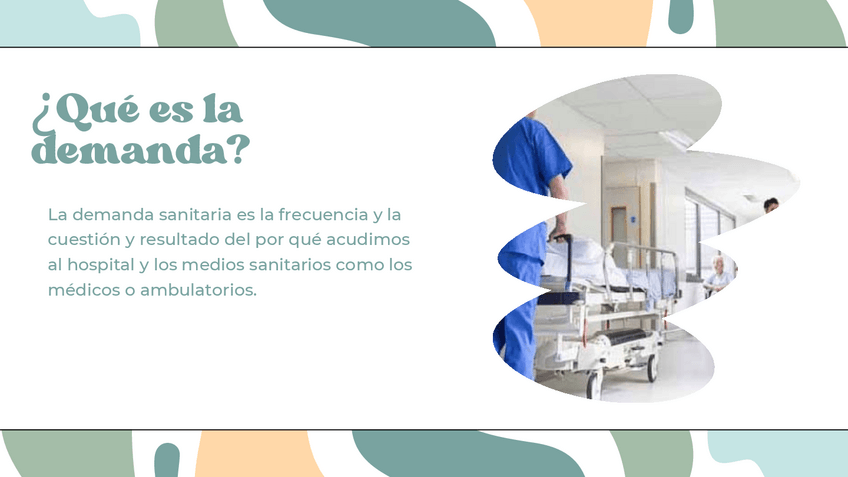 ¿Qué es la demanda?

La demanda sanitaria es la frecuencia y la cuestión y resultado del por qué acudimos al hospital y los medios sanitarios como los médicos o ambulatorios.